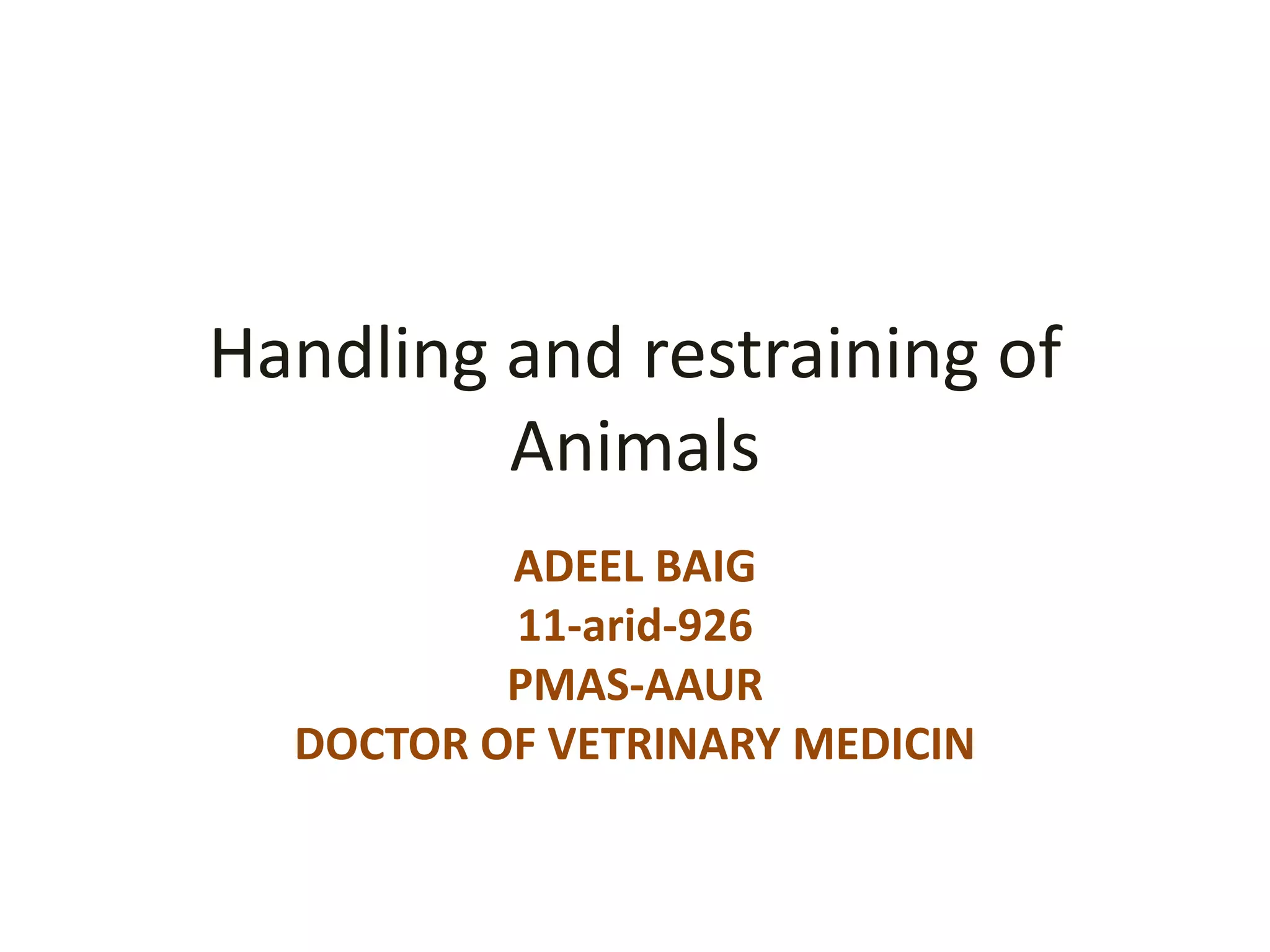 Handling and restraining of Animals

ADEEL BAIG
11-arid-926
PMAS-AAUR
DOCTOR OF VETRINARY MEDICIN